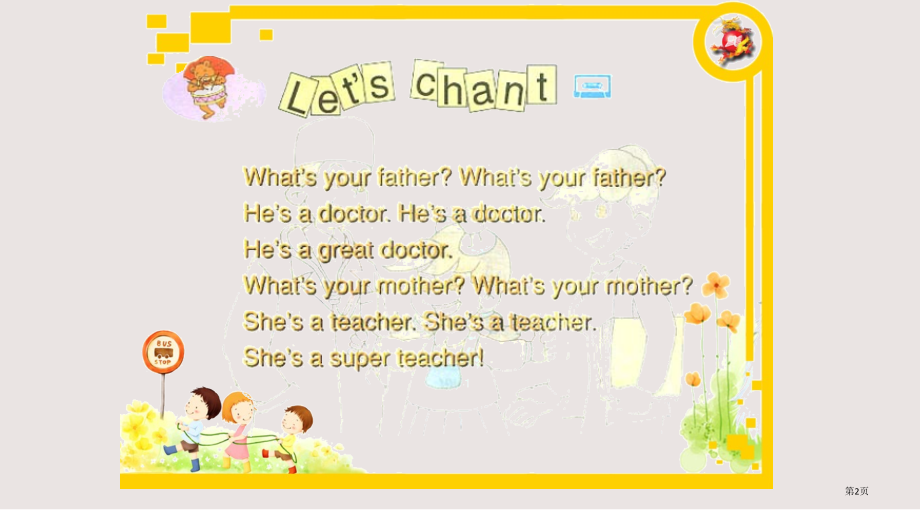 Let's chant

What's your father? What's your father?
He's a doctor. He's a doctor.
He's a great doctor.
What's your mother? What's your mother?
She's a teacher. She's a teacher.
She's a super teacher!

BUS STOP

第2页